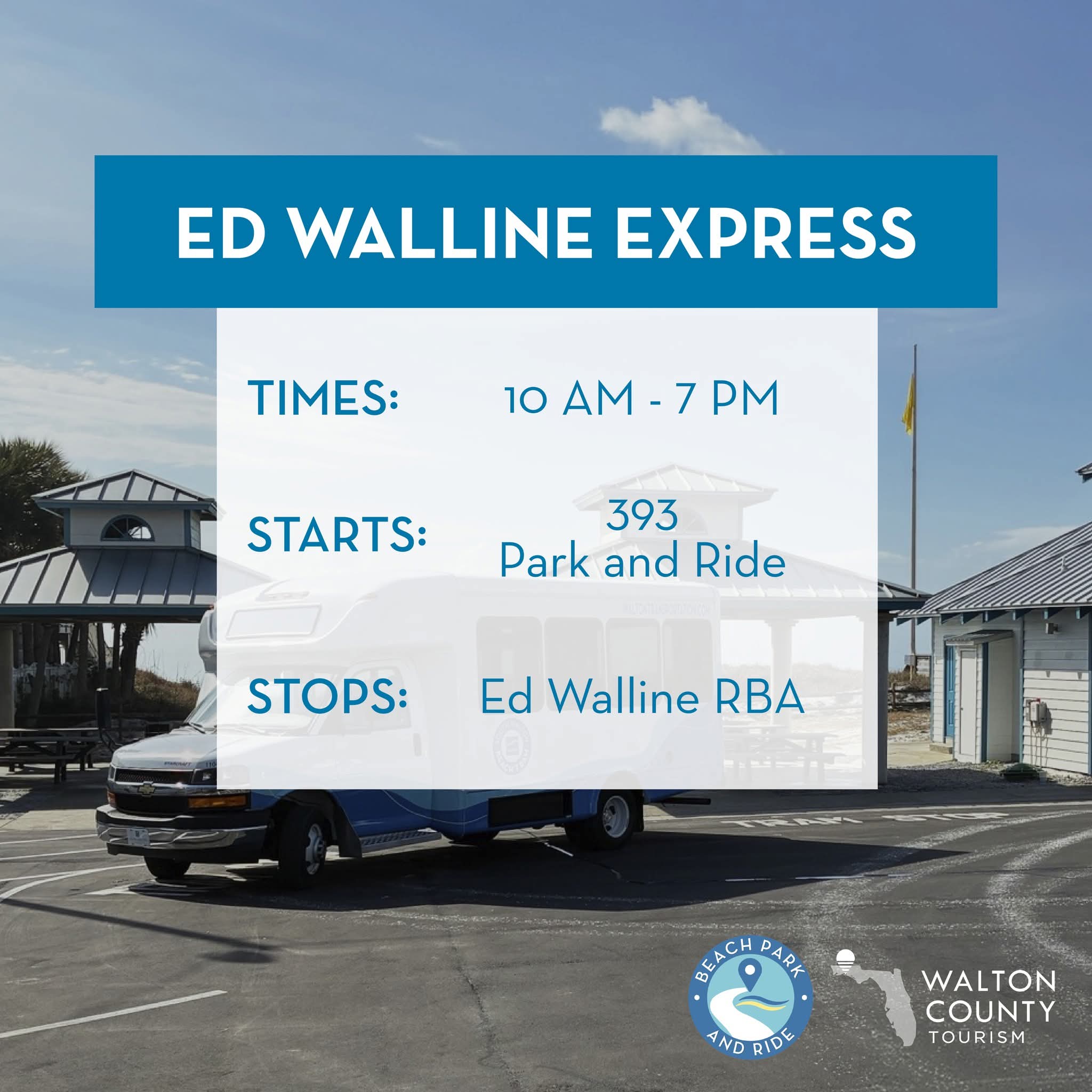 ED WALLINE EXPRESS

TIMES: 10 AM - 7 PM

STARTS: 393 Park and Ride

STOPS: Ed Walline RBA

TRAM STOP

BEACH PARK AND RIDE

WALTON COUNTY TOURISM